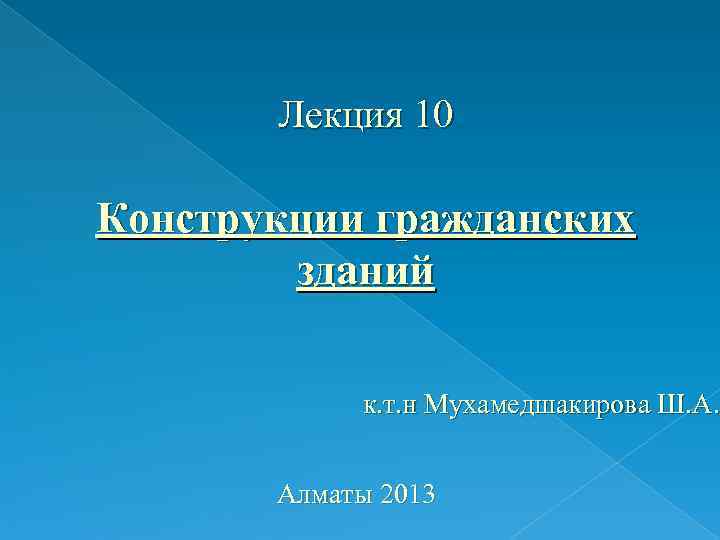 Лекция 10

Конструкции гражданских зданий

к.т.н Мухамедшакирова Ш.А.

Алматы 2013